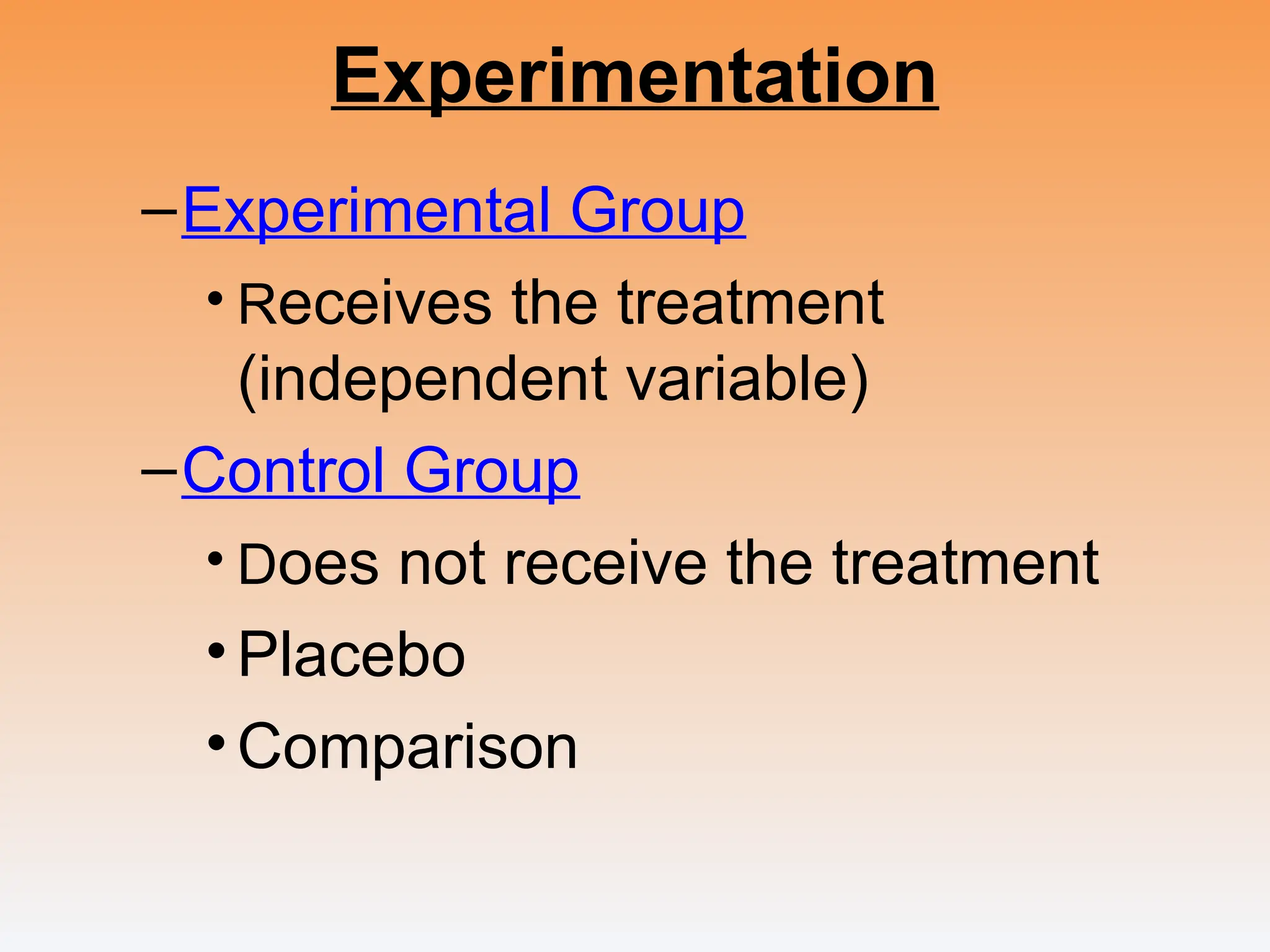 Experimentation

– Experimental Group

• Receives the treatment (independent variable)

– Control Group

• Does not receive the treatment

• Placebo

• Comparison